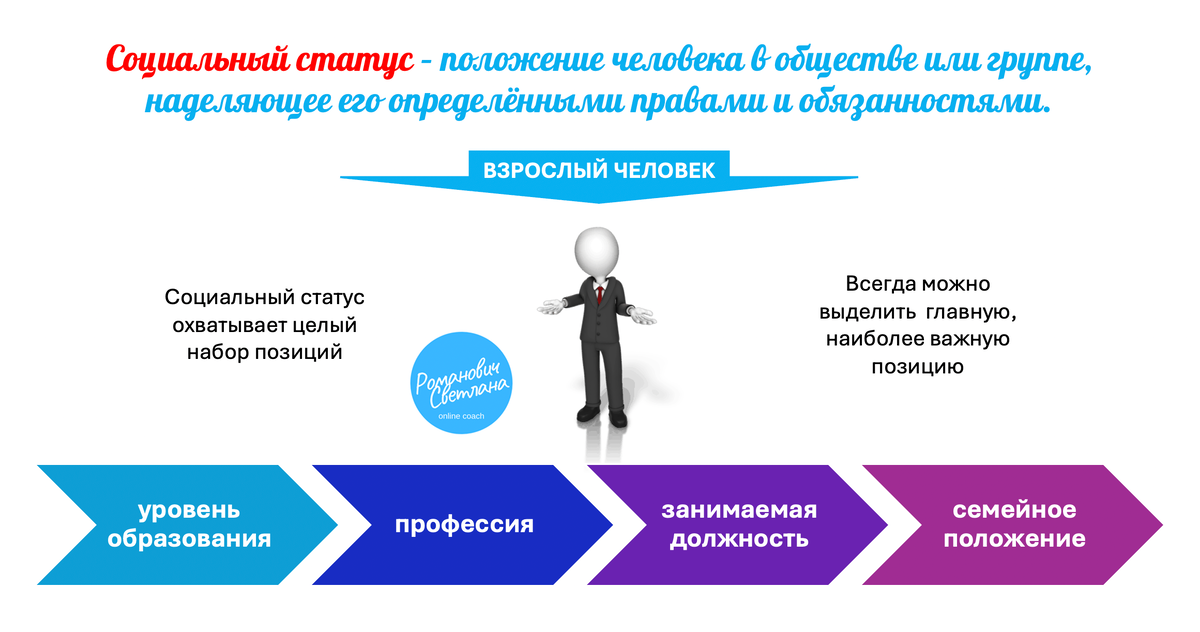 Социальный статус - положение человека в обществе или группе, наделяющее его определёнными правами и обязанностями.

ВЗРОСЛЫЙ ЧЕЛОВЕК

Социальный статус охватывает целый набор позиций

Романович Светлана
online coach

Всегда можно выделить главную, наиболее важную позицию

уровень образования

профессия

занимаемая должность

семейное положение